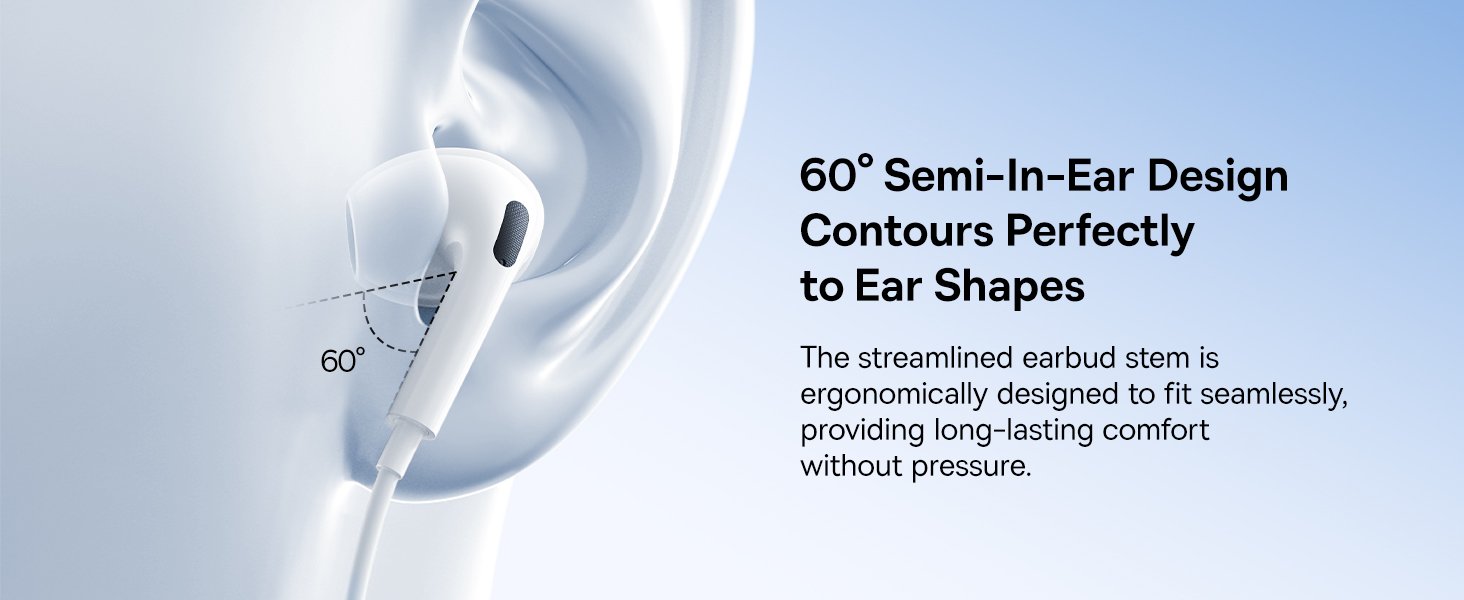 60°

60° Semi-In-Ear Design Contours Perfectly to Ear Shapes

The streamlined earbud stem is ergonomically designed to fit seamlessly, providing long-lasting comfort without pressure.